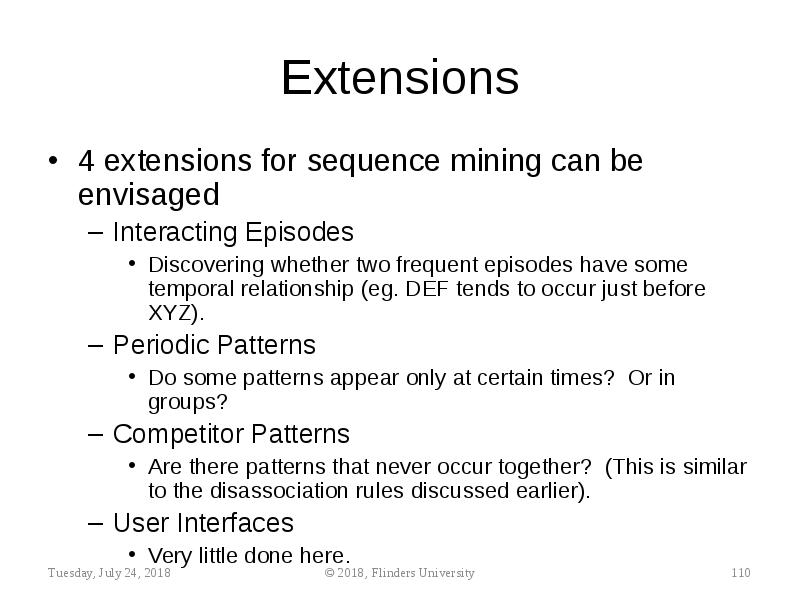 Extensions

• 4 extensions for sequence mining can be envisaged

– Interacting Episodes

• Discovering whether two frequent episodes have some temporal relationship (eg. DEF tends to occur just before XYZ).

– Periodic Patterns

• Do some patterns appear only at certain times? Or in groups?

– Competitor Patterns

• Are there patterns that never occur together? (This is similar to the disassociation rules discussed earlier).

– User Interfaces

• Very little done here.

Tuesday, July 24, 2018 © 2018, Flinders University 110